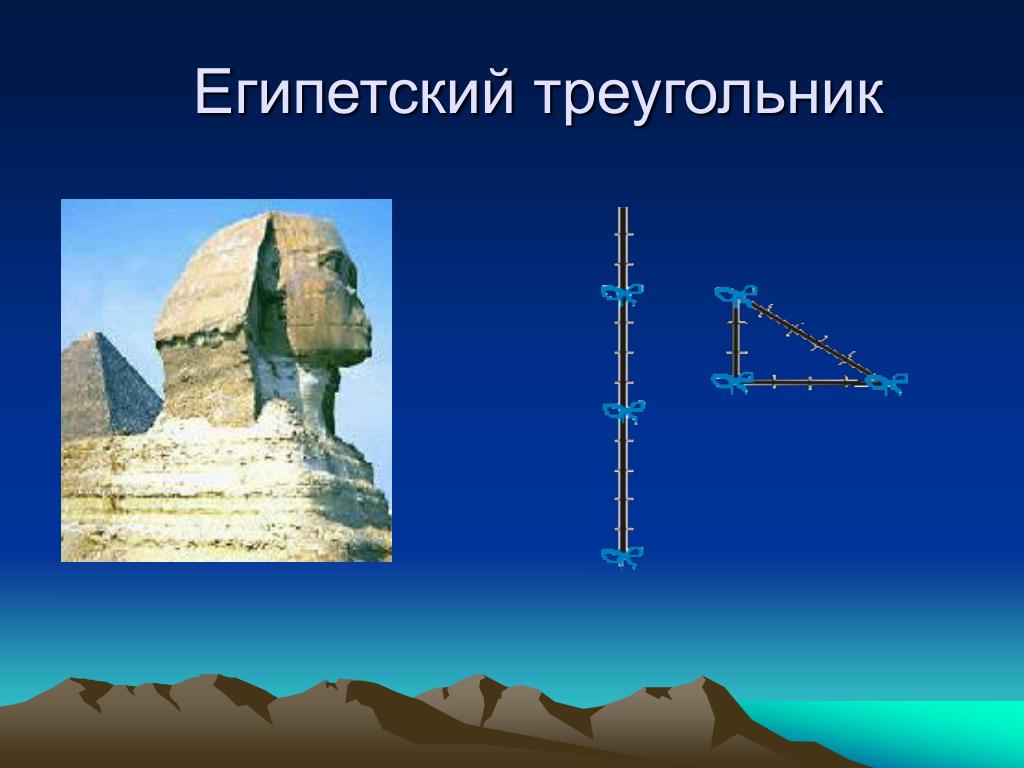 Египетский треугольник